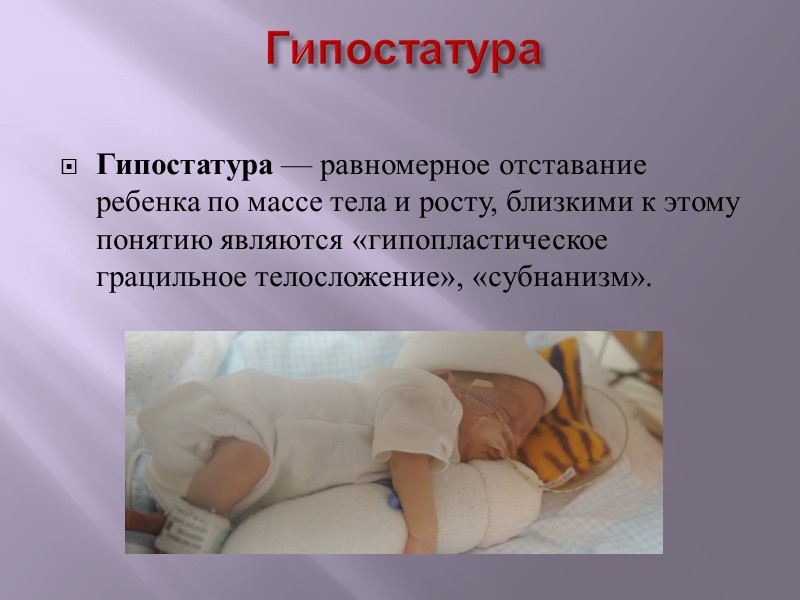 Гипостатура

Гипостатура — равномерное отставание ребенка по массе тела и росту, близкими к этому понятию являются «гипопластическое грацильное телосложение», «субнанизм».